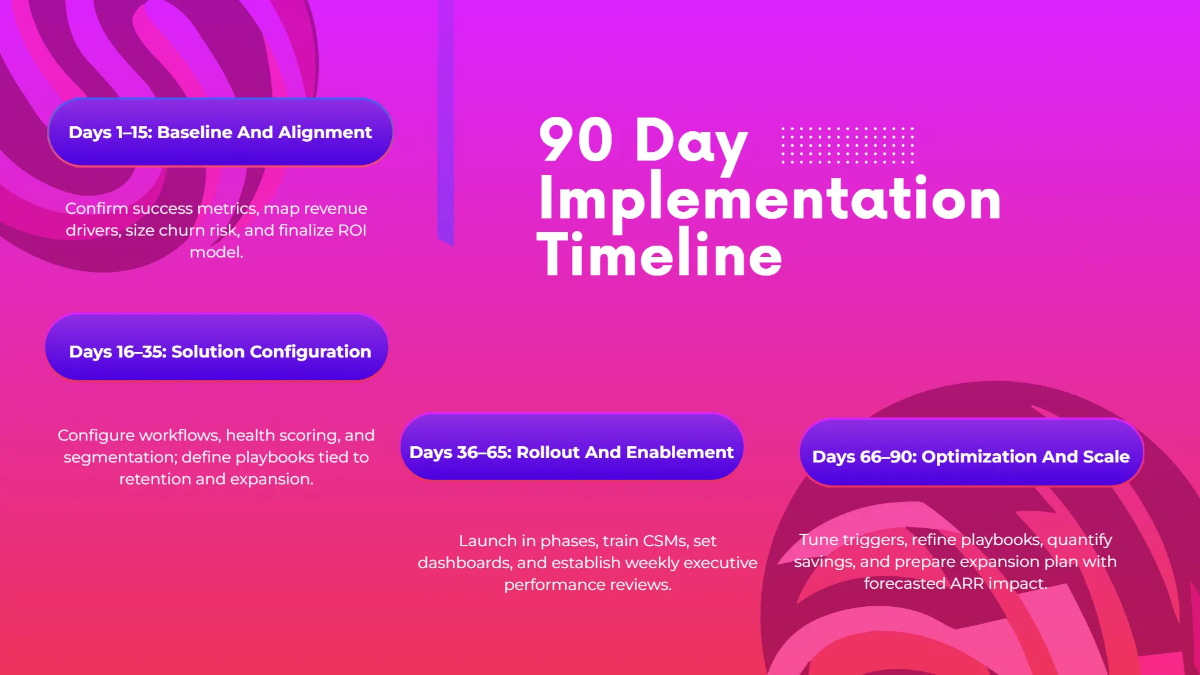 90 Day Implementation Timeline

Days 1–15: Baseline And Alignment

Confirm success metrics, map revenue drivers, size churn risk, and finalize ROI model.

Days 16–35: Solution Configuration

Configure workflows, health scoring, and segmentation; define playbooks tied to retention and expansion.

Days 36–65: Rollout And Enablement

Launch in phases, train CSMs, set dashboards, and establish weekly executive performance reviews.

Days 66–90: Optimization And Scale

Tune triggers, refine playbooks, quantify savings, and prepare expansion plan with forecasted ARR impact.